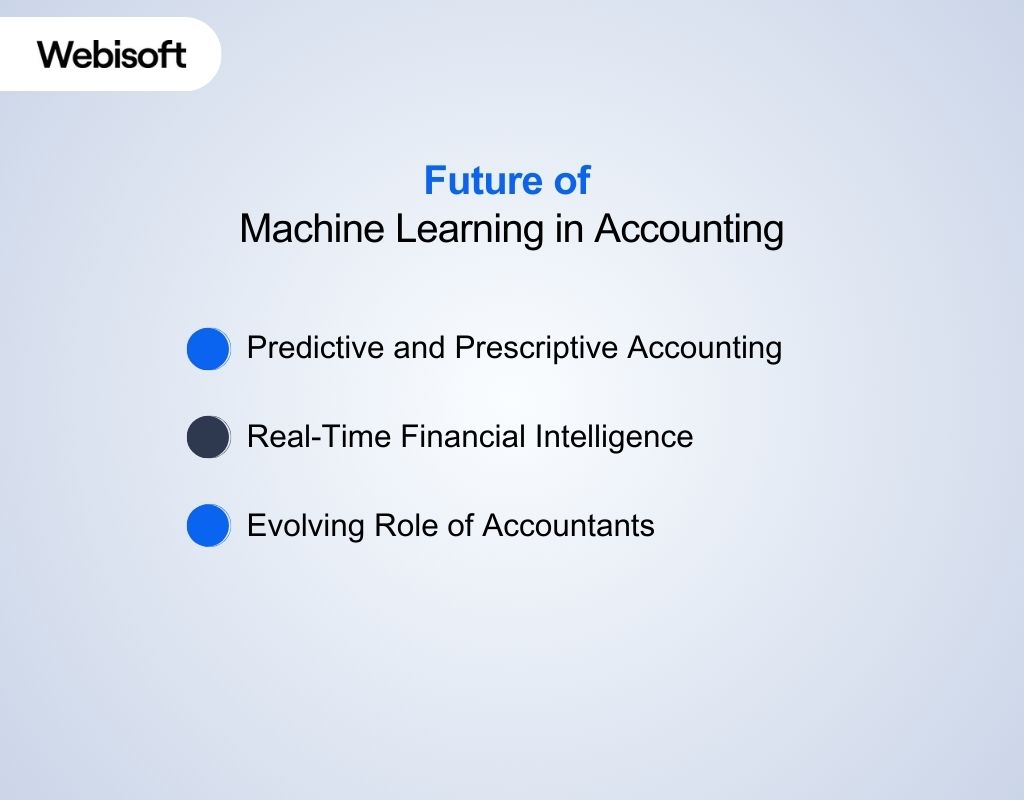 Webisoft

Future of
Machine Learning in Accounting

Predictive and Prescriptive Accounting

Real-Time Financial Intelligence

Evolving Role of Accountants